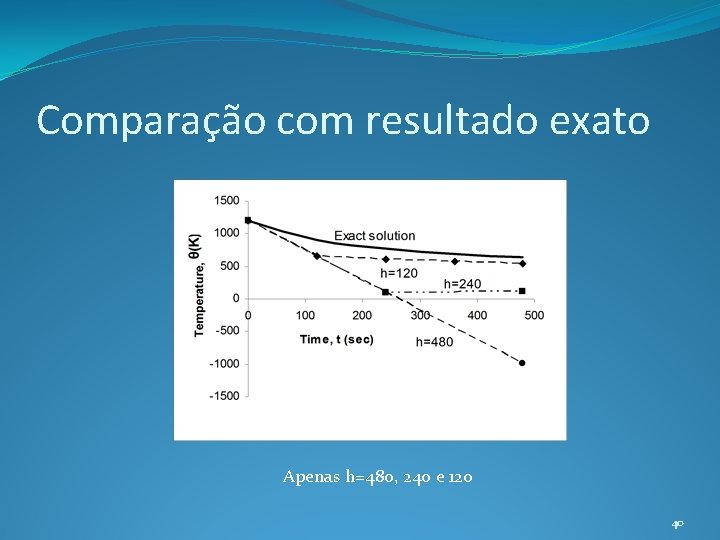 Comparação com resultado exato

1500
1000
500
0
-500
-1000
-1500

Temperature, θ(K)

0 100 200 300 400 500

Time, t (sec)

Exact solution

h=120

h=240

h=480

Apenas h=480, 240 e 120

40